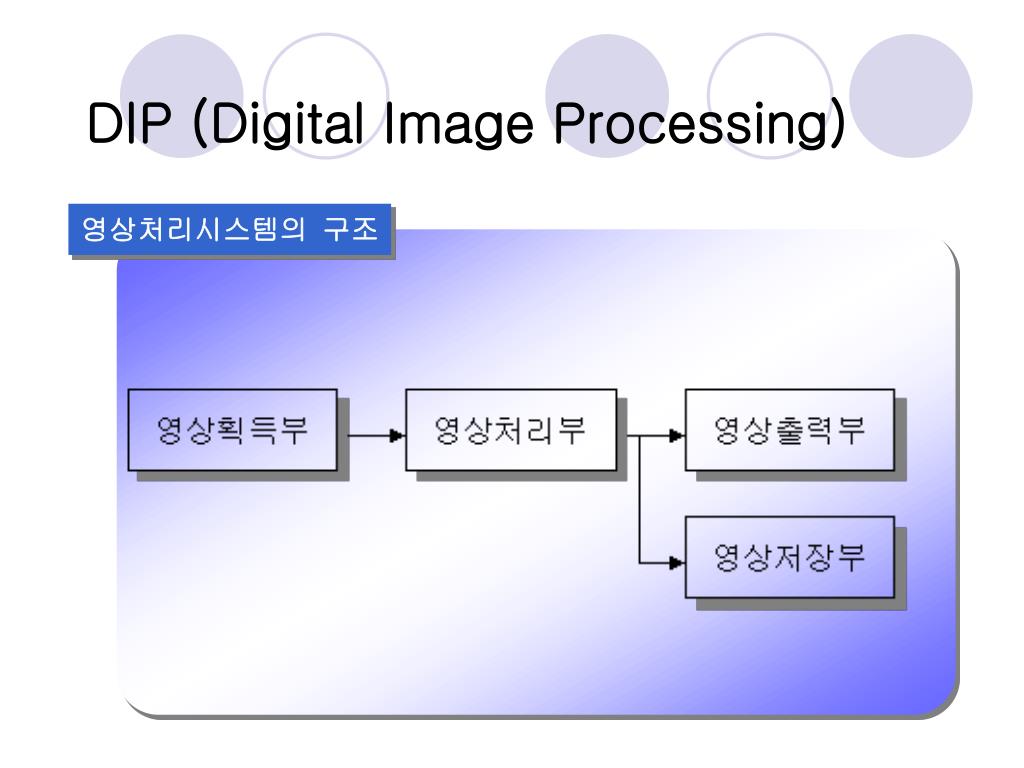 DIP (Digital Image Processing)

영상처리시스템의 구조

영상획득부

영상처리부

영상출력부

영상저장부